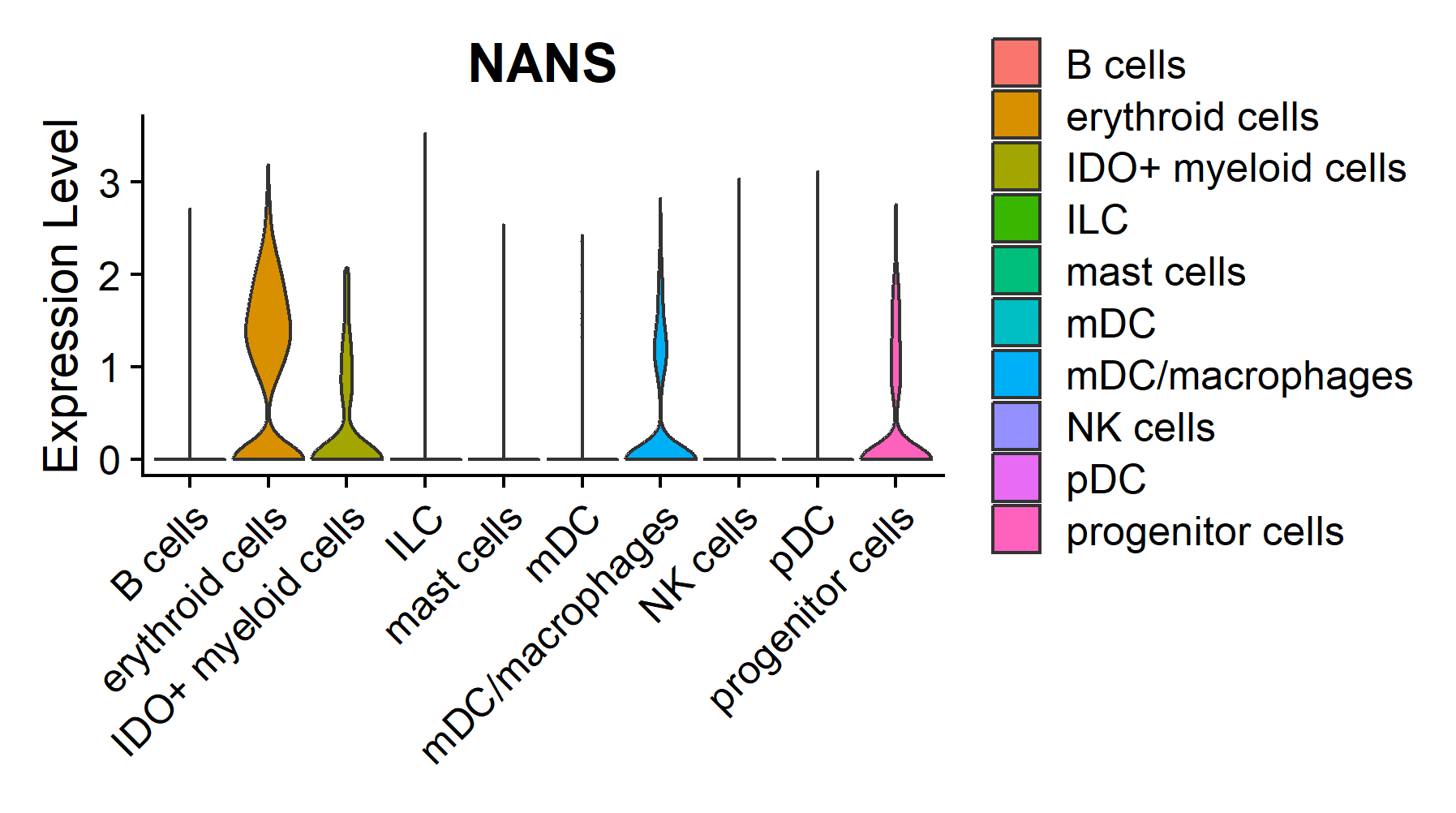 NANS

Expression Level

3
2
1
0

B cells
erythroid cells
IDO+ myeloid cells
ILC
mast cells
mDC
mDC/macrophages
NK cells
pDC
progenitor cells

B cells
erythroid cells
IDO+ myeloid cells
ILC
mast cells
mDC
mDC/macrophages
NK cells
pDC
progenitor cells